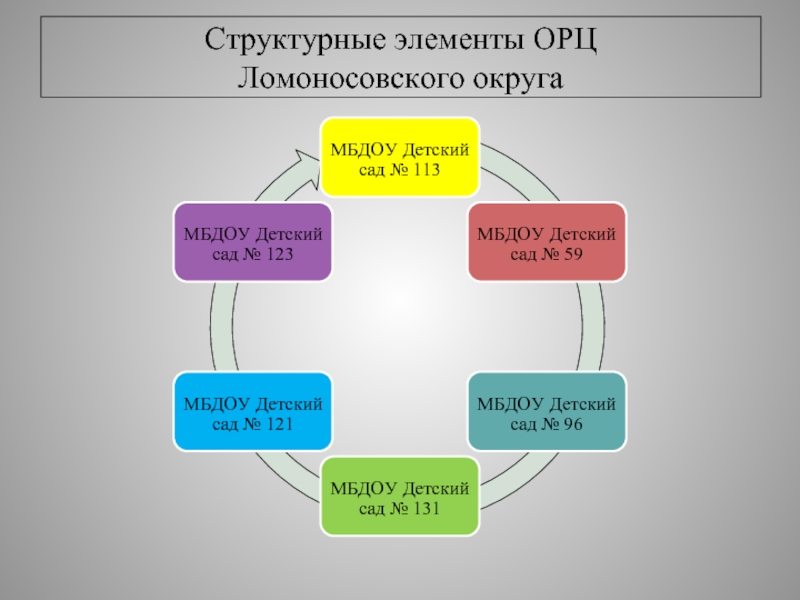 Структурные элементы ОРЦ Ломоносовского округа

МБДОУ Детский сад № 113

МБДОУ Детский сад № 59

МБДОУ Детский сад № 96

МБДОУ Детский сад № 131

МБДОУ Детский сад № 121

МБДОУ Детский сад № 123